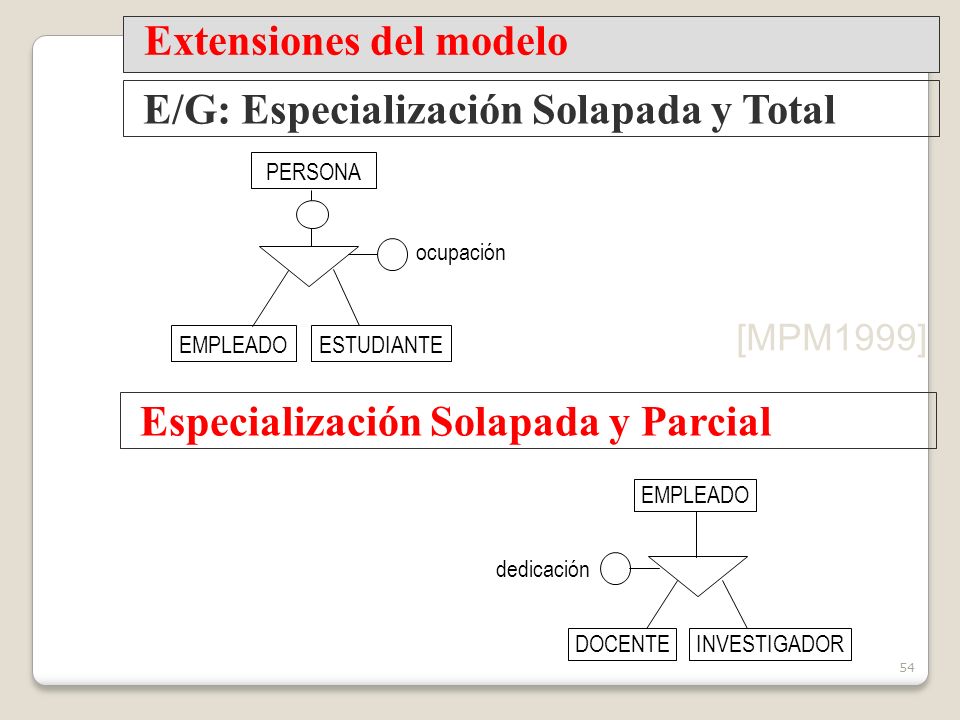 Extensiones del modelo

E/G: Especialización Solapada y Total

PERSONA

ocupación

EMPLEADO

ESTUDIANTE

[MPM1999]

Especialización Solapada y Parcial

EMPLEADO

dedicación

DOCENTE

INVESTIGADOR

54